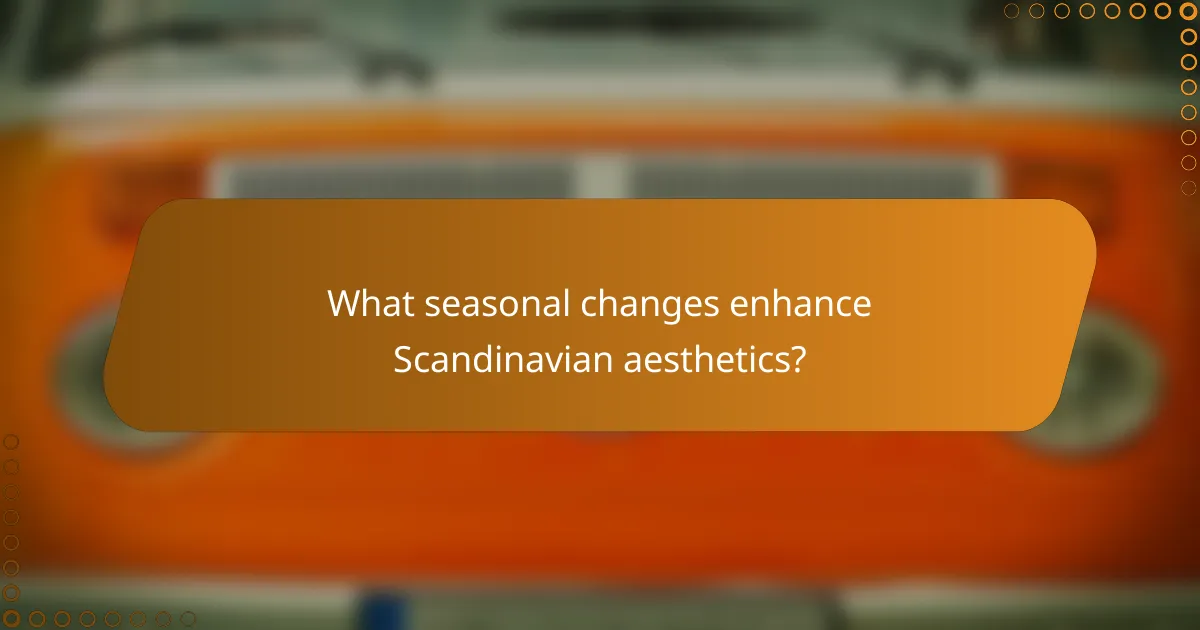 What seasonal changes enhance Scandinavian aesthetics?